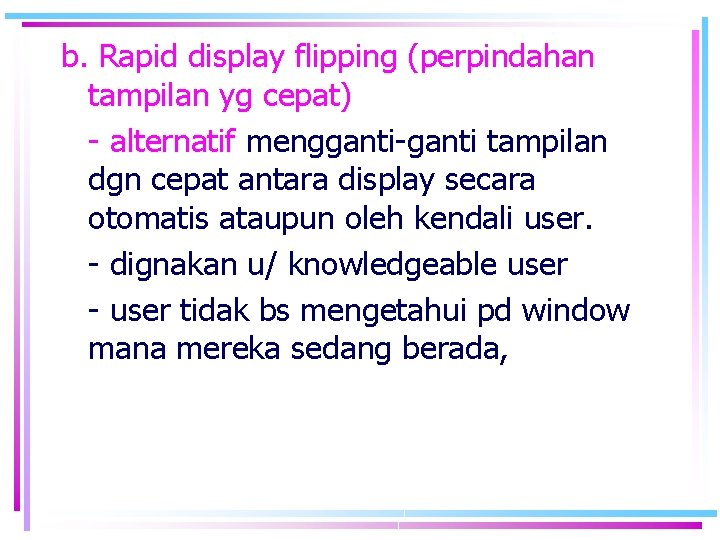 b. Rapid display flipping (perpindahan tampilan yg cepat)

- alternatif mengganti-ganti tampilan dgn cepat antara display secara otomatis ataupun oleh kendali user.

- dignakan u/ knowledgeable user

- user tidak bs mengetahui pd window mana mereka sedang berada,